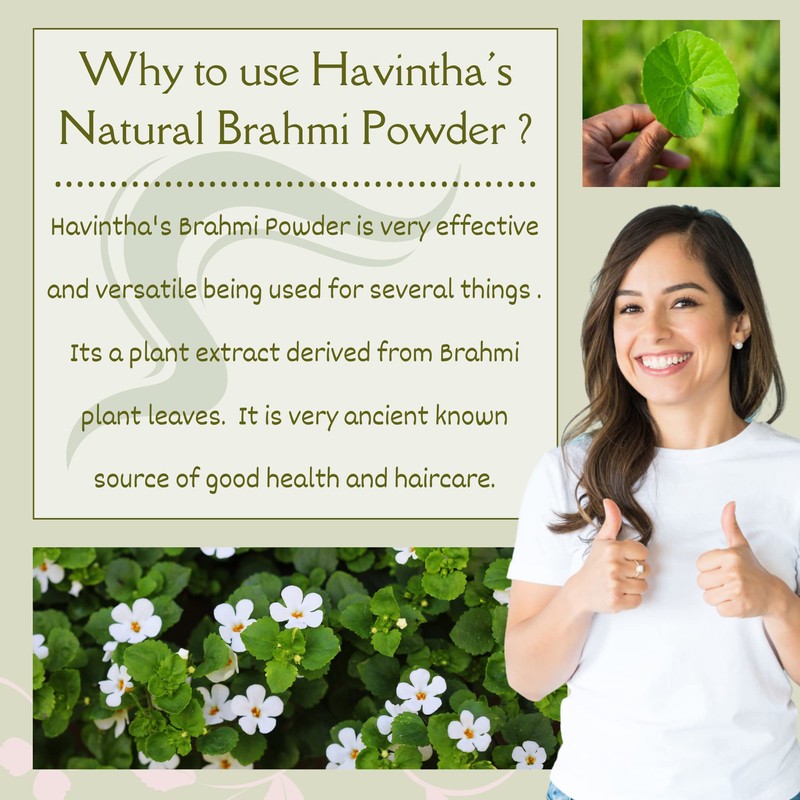 Why to use Havintha's Natural Brahmi Powder ?

Havintha's Brahmi Powder is very effective and versatile being used for several things . Its a plant extract derived from Brahmi plant leaves. It is very ancient known source of good health and haircare.